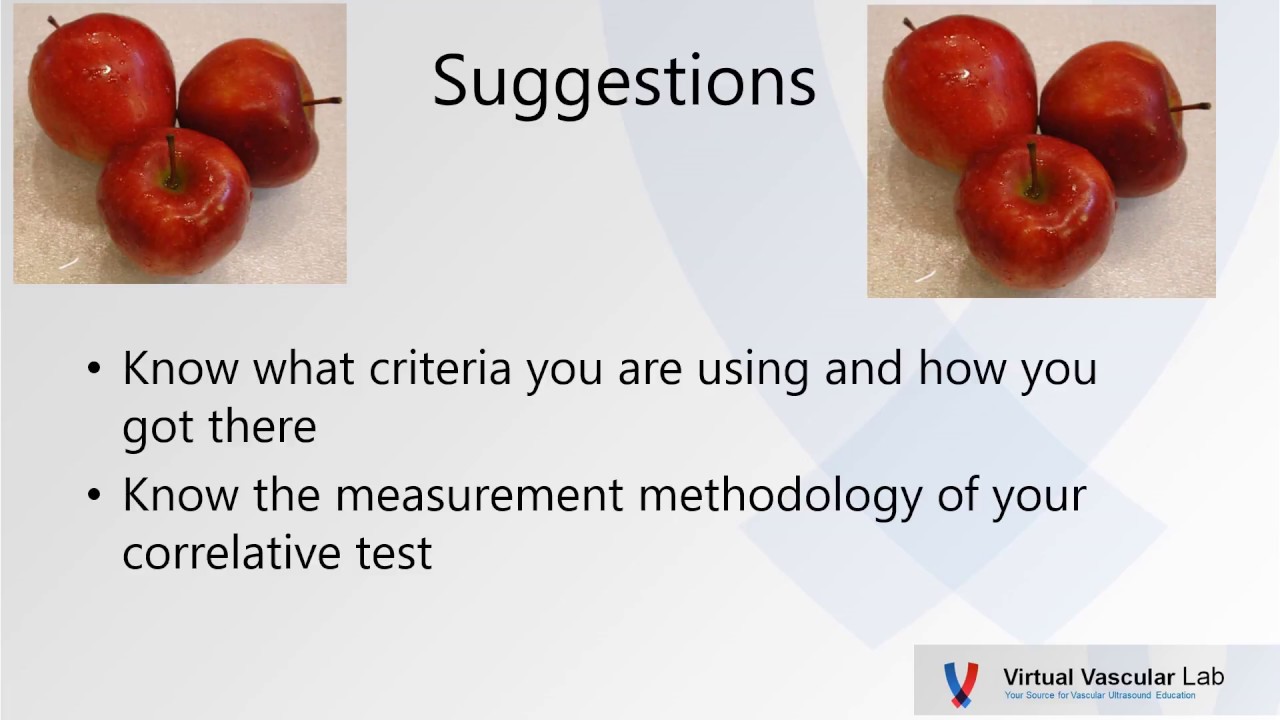 Suggestions

• Know what criteria you are using and how you got there
• Know the measurement methodology of your correlative test

Virtual Vascular Lab
Your Source for Vascular Ultrasound Education